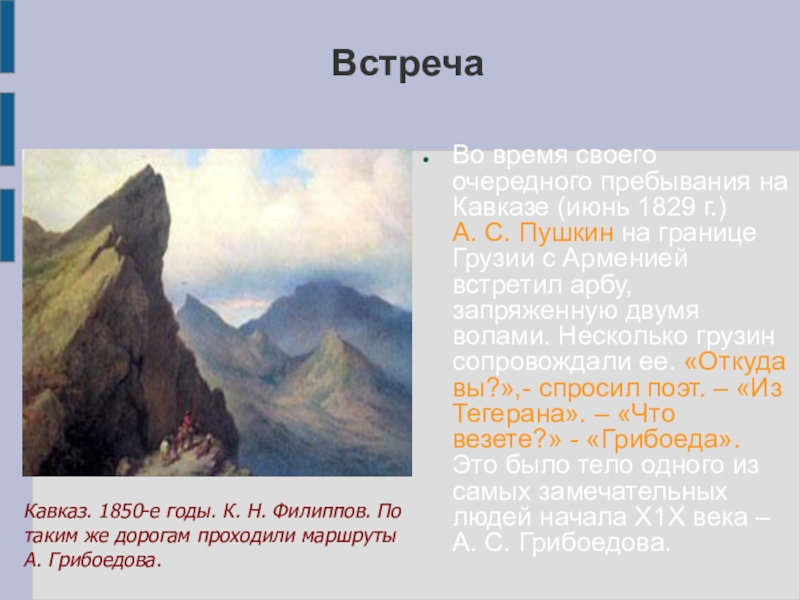 Встреча

Во время своего очередного пребывания на Кавказе (июнь 1829 г.) А. С. Пушкин на границе Грузии с Арменией встретил арбу, запряженную двумя волами. Несколько грузин сопровождали ее. «Откуда вы?»,- спросил поэт. – «Из Тегерана». – «Что везете?» - «Грибоеда». Это было тело одного из самых замечательных людей начала Х1Х века – А. С. Грибоедова.

Кавказ. 1850-е годы. К. Н. Филиппов. По таким же дорогам проходили маршруты А. Грибоедова.